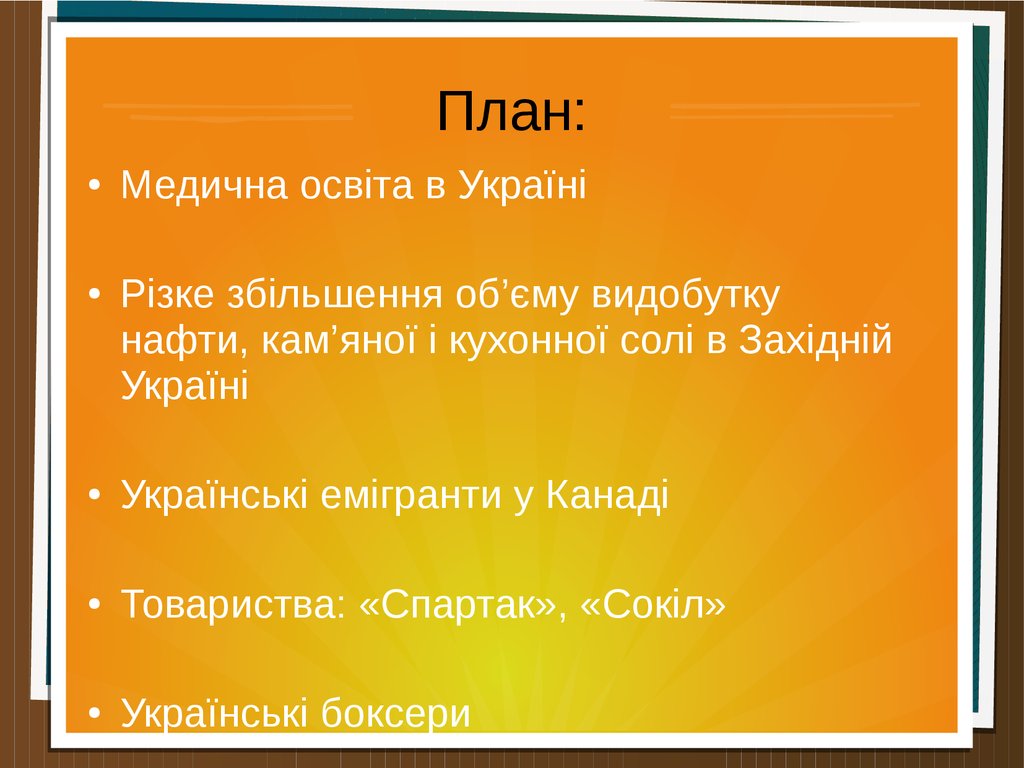 План:

• Медична освіта в Україні

• Різке збільшення об’єму видобутку нафти, кам’яної і кухонної солі в Західній Україні

• Українські емігранти у Канаді

• Товариства: «Спартак», «Сокіл»

• Українські боксери